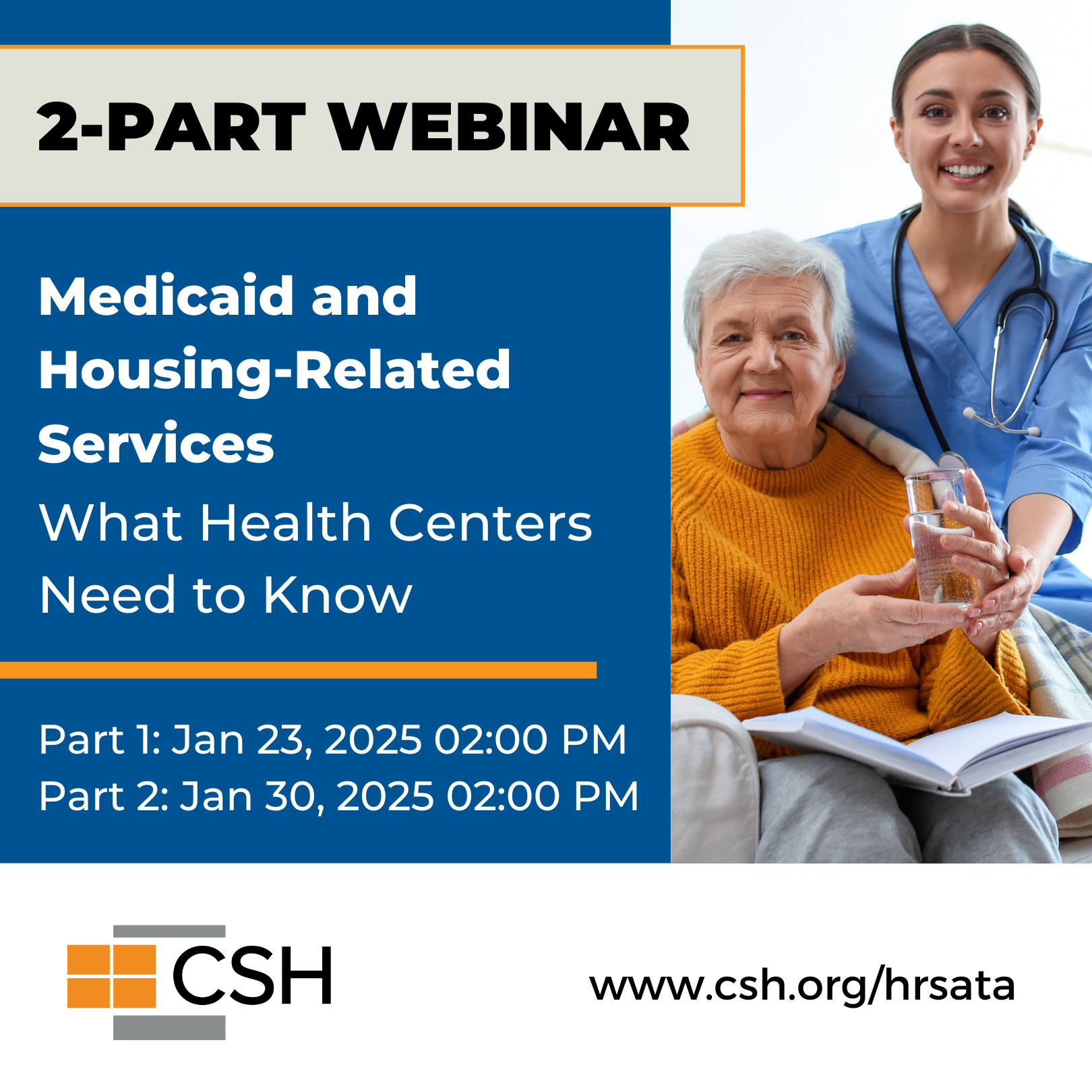 2-PART WEBINAR

Medicaid and Housing-Related Services

What Health Centers Need to Know

Part 1: Jan 23, 2025 02:00 PM
Part 2: Jan 30, 2025 02:00 PM

CSH

www.csh.org/hrsata